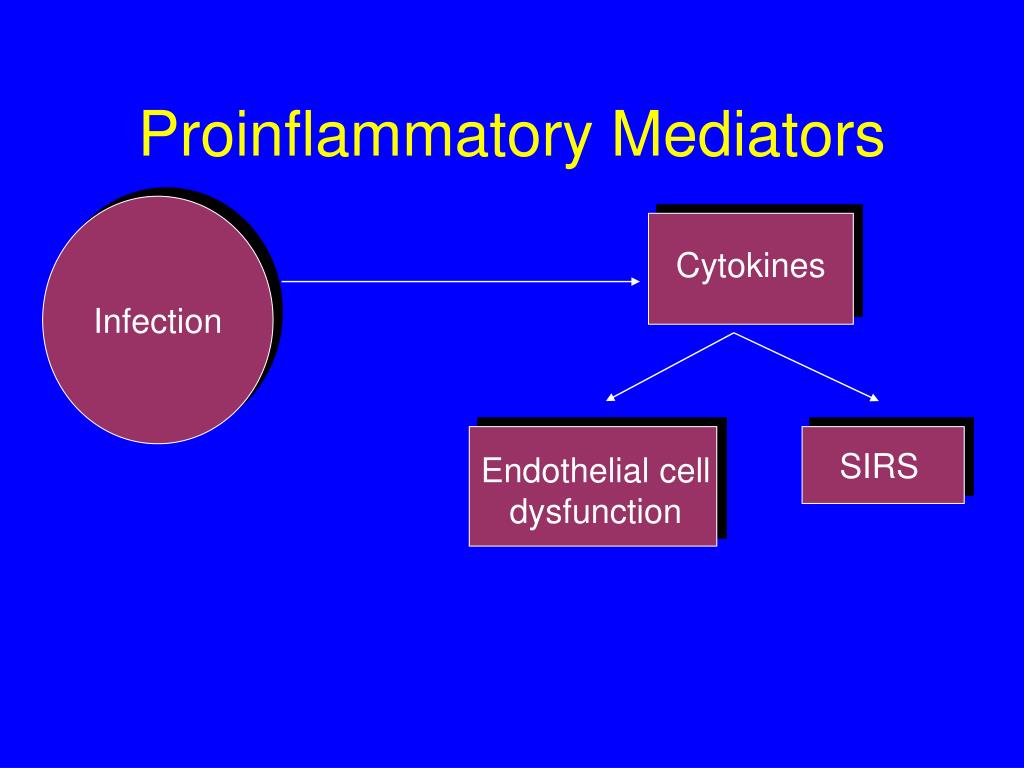 Proinflammatory Mediators

Infection

Cytokines

Endothelial cell dysfunction

SIRS